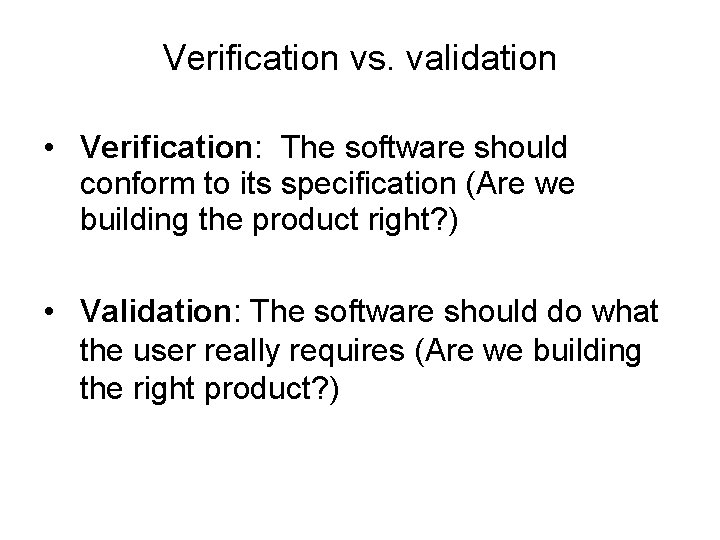 Verification vs. validation

• Verification: The software should conform to its specification (Are we building the product right?)

• Validation: The software should do what the user really requires (Are we building the right product?)